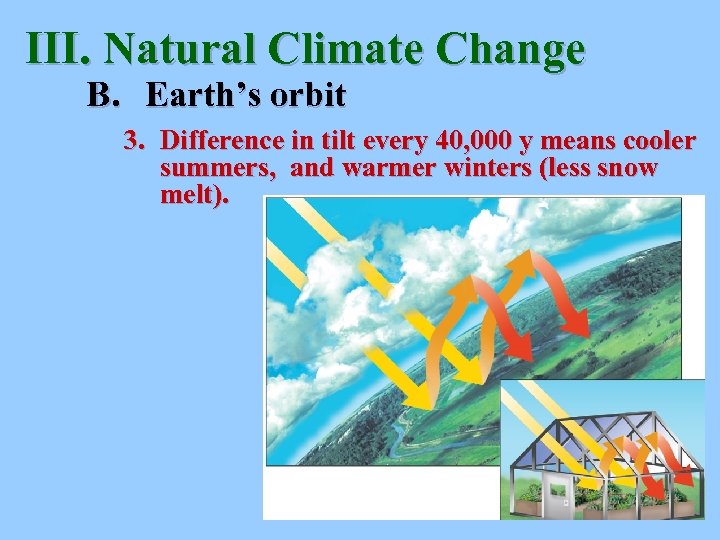 III. Natural Climate Change

B. Earth’s orbit

3. Difference in tilt every 40,000 y means cooler summers, and warmer winters (less snow melt).